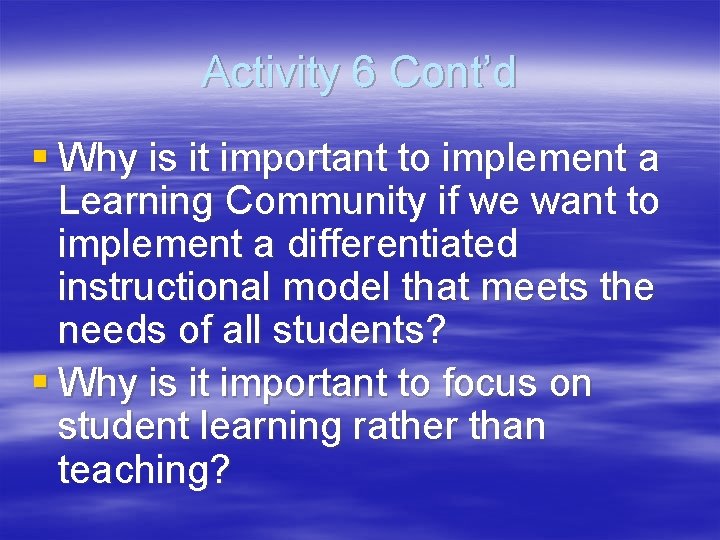 Activity 6 Cont'd

▪ Why is it important to implement a Learning Community if we want to implement a differentiated instructional model that meets the needs of all students?
▪ Why is it important to focus on student learning rather than teaching?